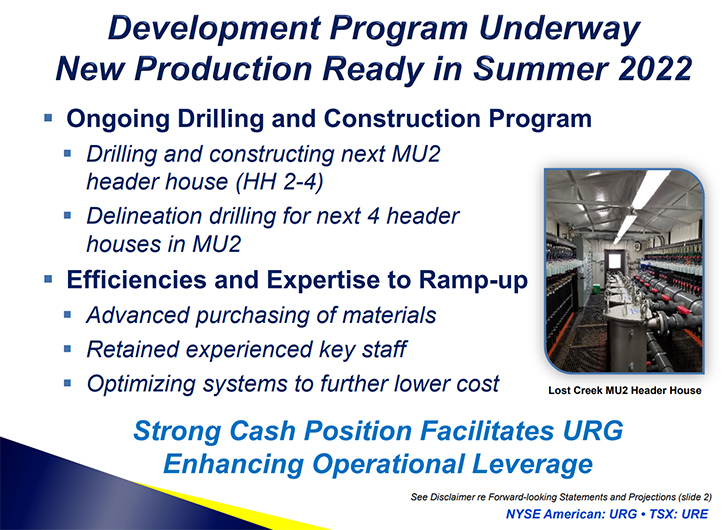 Development Program Underway
New Production Ready in Summer 2022

▪ Ongoing Drilling and Construction Program
▪ Drilling and constructing next MU2 header house (HH 2-4)
▪ Delineation drilling for next 4 header houses in MU2

▪ Efficiencies and Expertise to Ramp-up
▪ Advanced purchasing of materials
▪ Retained experienced key staff
▪ Optimizing systems to further lower cost

Lost Creek MU2 Header House

Strong Cash Position Facilitates URG
Enhancing Operational Leverage

See Disclaimer re Forward-looking Statements and Projections (slide 2)
NYSE American: URG • TSX: URE